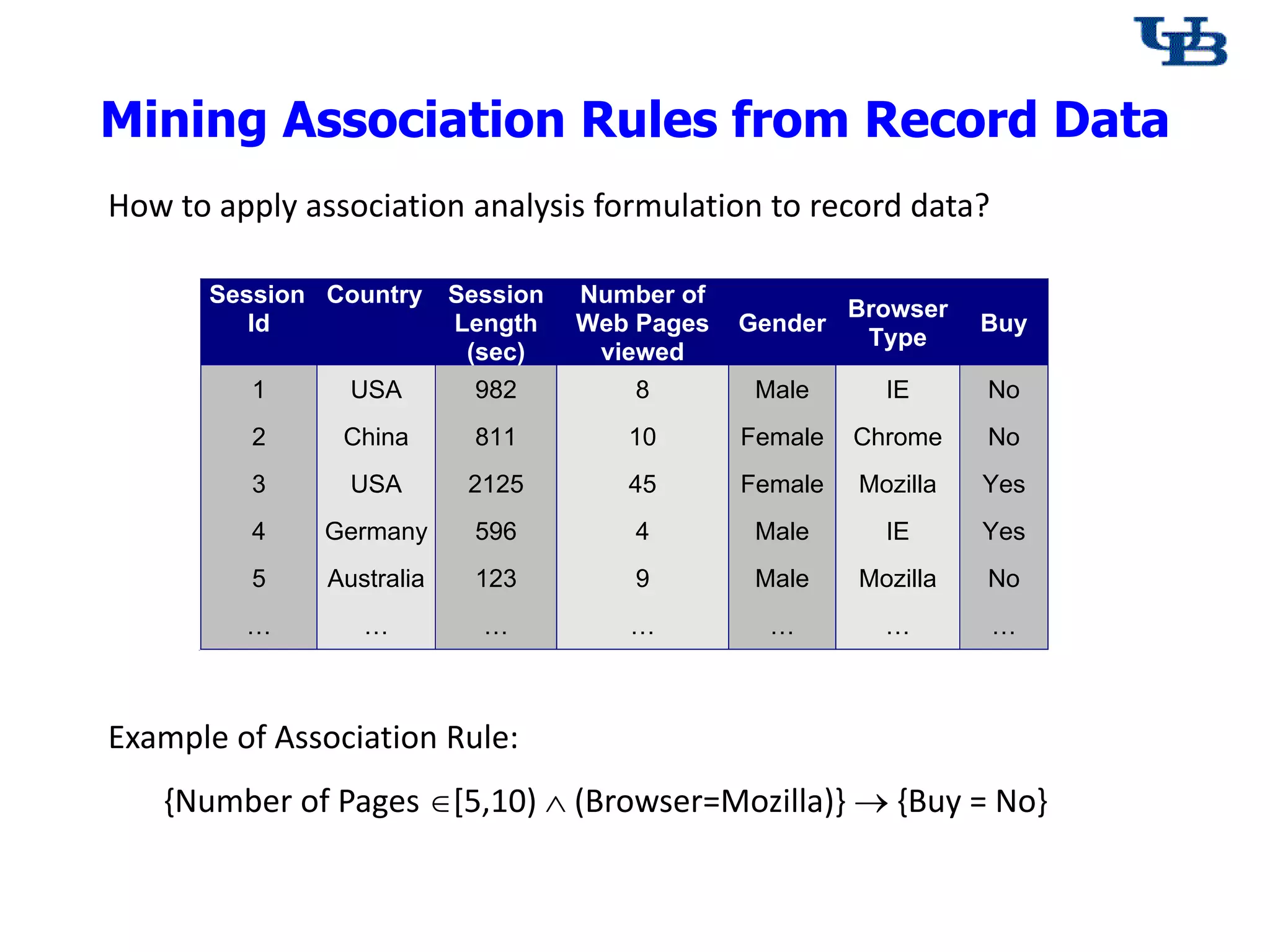 UB

Mining Association Rules from Record Data

How to apply association analysis formulation to record data?

| Session Id | Country | Session Length (sec) | Number of Web Pages viewed | Gender | Browser Type | Buy |
|---|---|---|---|---|---|---|
| 1 | USA | 982 | 8 | Male | IE | No |
| 2 | China | 811 | 10 | Female | Chrome | No |
| 3 | USA | 2125 | 45 | Female | Mozilla | Yes |
| 4 | Germany | 596 | 4 | Male | IE | Yes |
| 5 | Australia | 123 | 9 | Male | Mozilla | No |
| … | … | … | … | … | … | … |

Example of Association Rule:

{Number of Pages $\in$[5,10) $\wedge$ (Browser=Mozilla)} $\rightarrow$ {Buy = No}